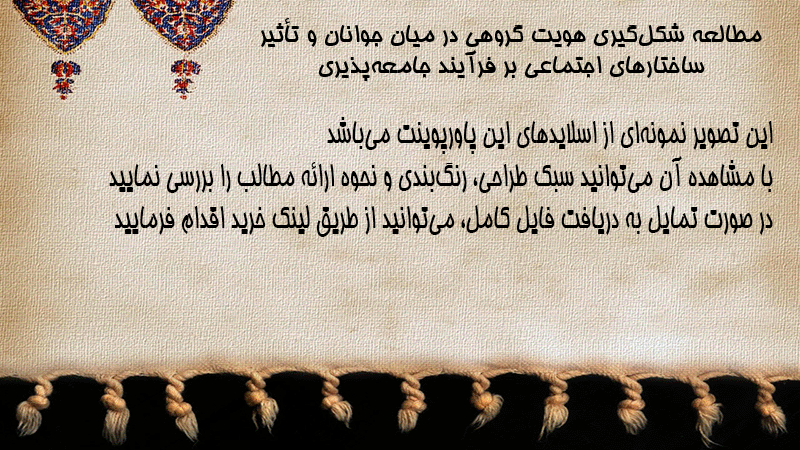 مطالعه شکل‌گیری هویت گروهی در میان جوانان و تأثیر ساختارهای اجتماعی بر فرآیند جامعه‌پذیری

این تصویر نمونه‌ای از اسلایدهای این پاورپوینت می‌باشد
با مشاهده آن می‌توانید سبک طراحی، رنگ‌بندی و نحوه ارائه مطالب را بررسی نمایید
در صورت تمایل به دریافت فایل کامل، می‌توانید از طریق لینک خرید اقدام فرمایید